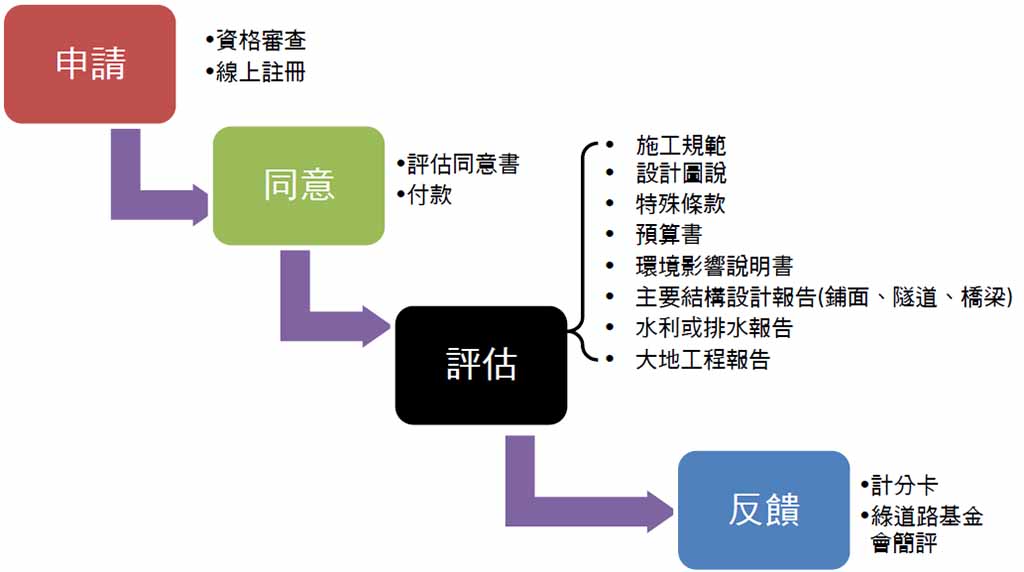 申請

•資格審查
•線上註冊

同意

•評估同意書
•付款

評估

• 施工規範
• 設計圖說
• 特殊條款
• 預算書
• 環境影響說明書
• 主要結構設計報告(鋪面、隧道、橋梁)
• 水利或排水報告
• 大地工程報告

反饋

•計分卡
•綠道路基金會簡評